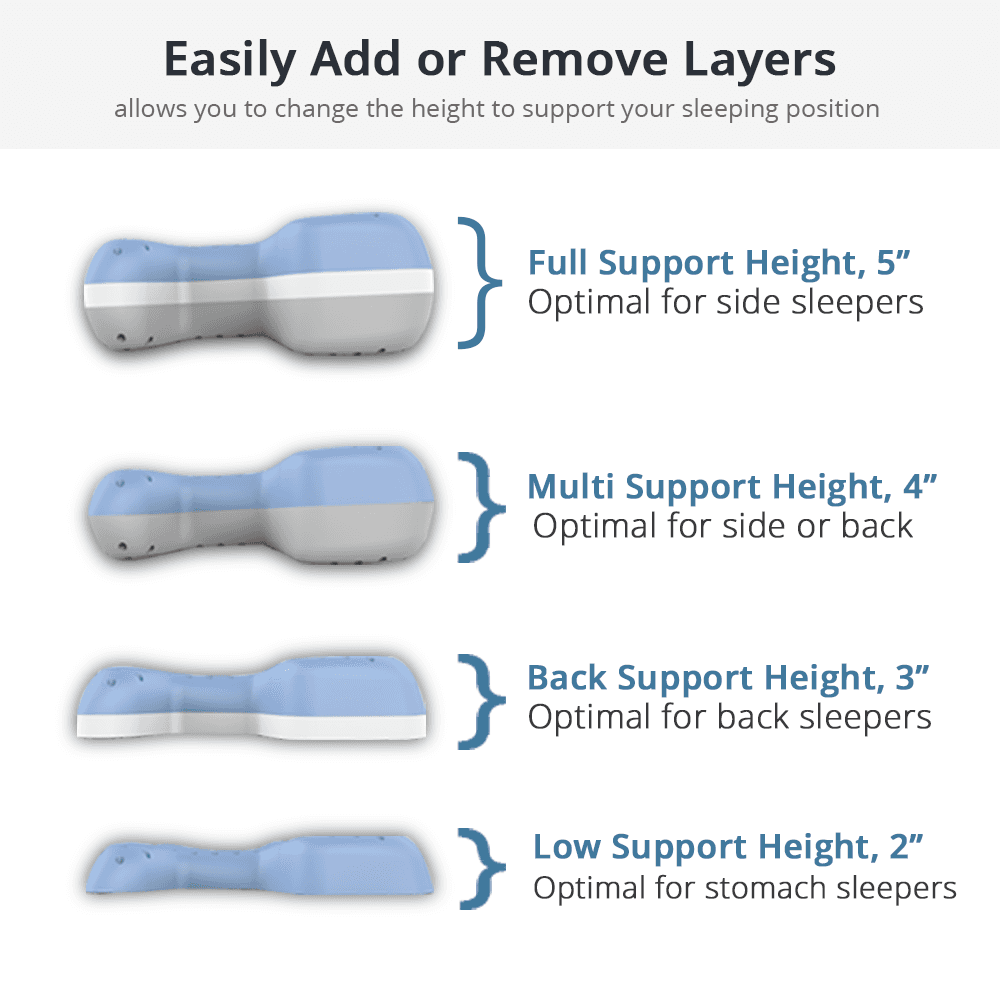 Easily Add or Remove Layers
allows you to change the height to support your sleeping position

Full Support Height, 5”
Optimal for side sleepers

Multi Support Height, 4”
Optimal for side or back

Back Support Height, 3”
Optimal for back sleepers

Low Support Height, 2”
Optimal for stomach sleepers